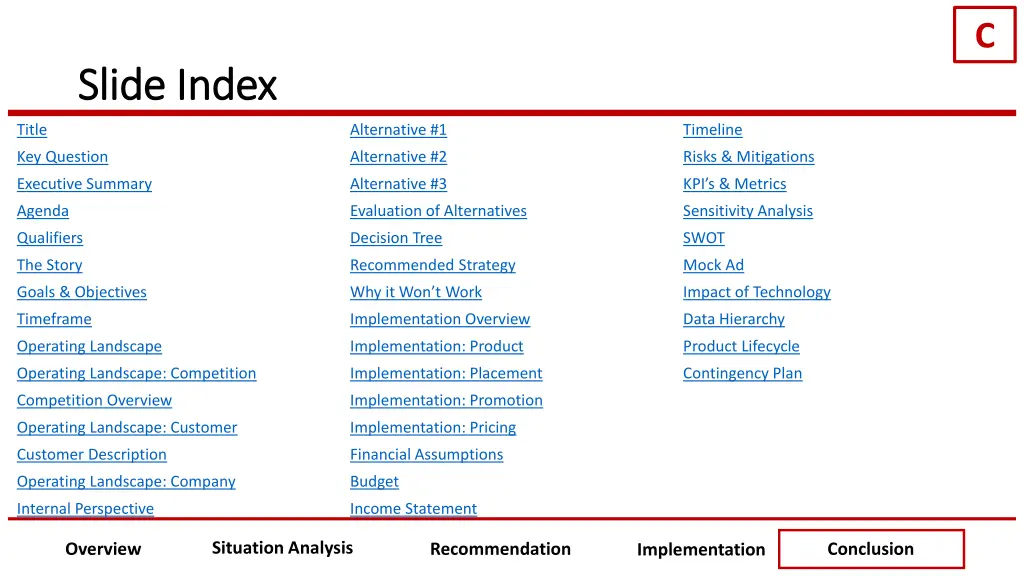 C

Slide Index

Title
Key Question
Executive Summary
Agenda
Qualifiers
The Story
Goals & Objectives
Timeframe
Operating Landscape
Operating Landscape: Competition
Competition Overview
Operating Landscape: Customer
Customer Description
Operating Landscape: Company
Internal Perspective

Alternative #1
Alternative #2
Alternative #3
Evaluation of Alternatives
Decision Tree
Recommended Strategy
Why it Won't Work
Implementation Overview
Implementation: Product
Implementation: Placement
Implementation: Promotion
Implementation: Pricing
Financial Assumptions
Budget
Income Statement

Timeline
Risks & Mitigations
KPI's & Metrics
Sensitivity Analysis
SWOT
Mock Ad
Impact of Technology
Data Hierarchy
Product Lifecycle
Contingency Plan

Overview
Situation Analysis
Recommendation
Implementation
Conclusion